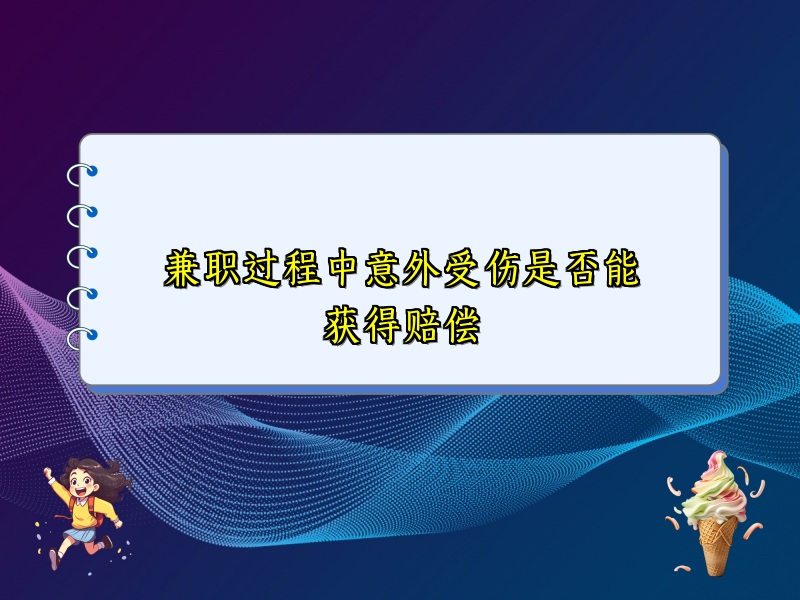 兼职过程中意外受伤是否能获得赔偿